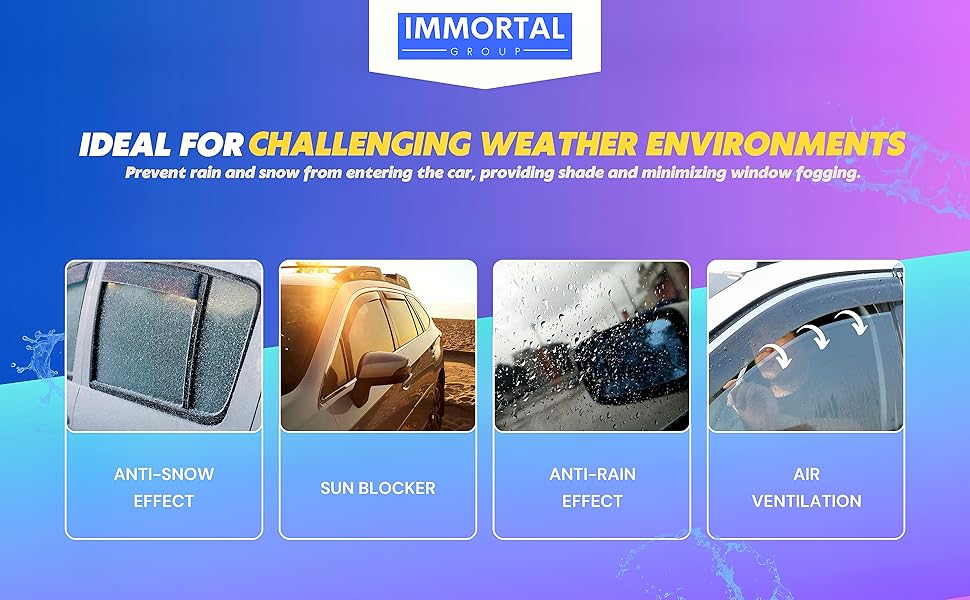 IMMORTAL
GROUP

IDEAL FOR CHALLENGING WEATHER ENVIRONMENTS
Prevent rain and snow from entering the car, providing shade and minimizing window fogging.

ANTI-SNOW EFFECT

SUN BLOCKER

ANTI-RAIN EFFECT

AIR VENTILATION